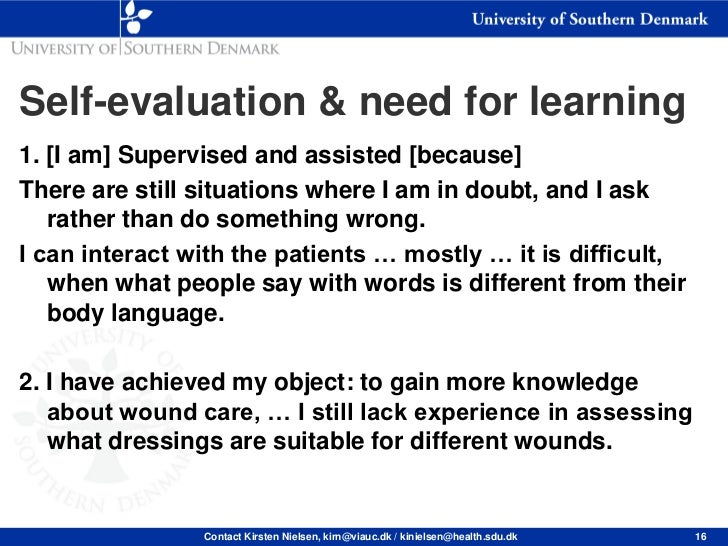 University of Southern Denmark

UNIVERSITY OF SOUTHERN DENMARK

Self-evaluation & need for learning

1. [I am] Supervised and assisted [because]

There are still situations where I am in doubt, and I ask rather than do something wrong.

I can interact with the patients … mostly … it is difficult, when what people say with words is different from their body language.

2. I have achieved my object: to gain more knowledge about wound care, … I still lack experience in assessing what dressings are suitable for different wounds.

UNIVERSITY OF SOUTHERN DENMARK

Contact Kirsten Nielsen, kim@viauc.dk / kinielsen@health.sdu.dk

16